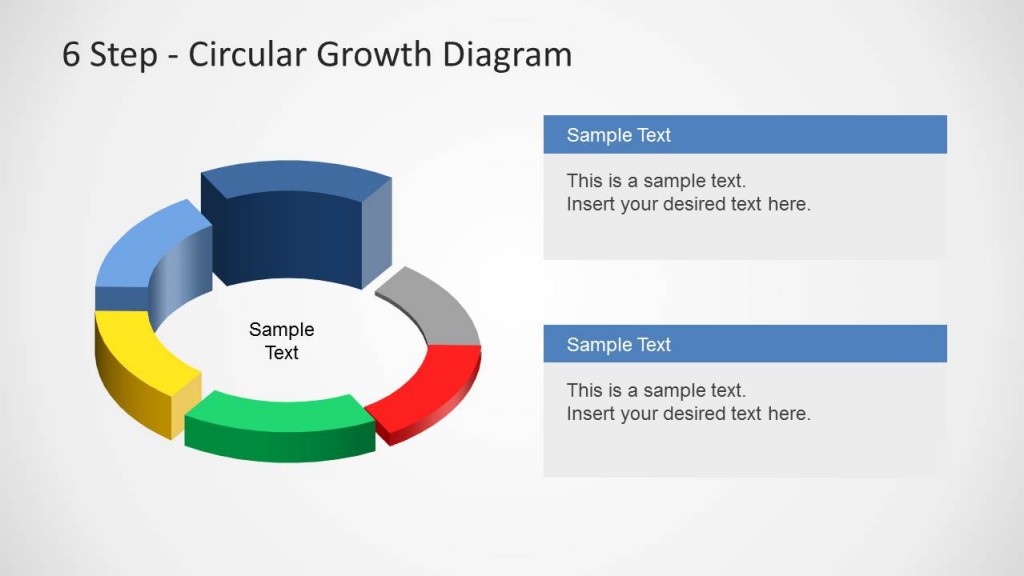 6 Step - Circular Growth Diagram

Sample Text

Sample Text

This is a sample text.
Insert your desired text here.

Sample Text

This is a sample text.
Insert your desired text here.